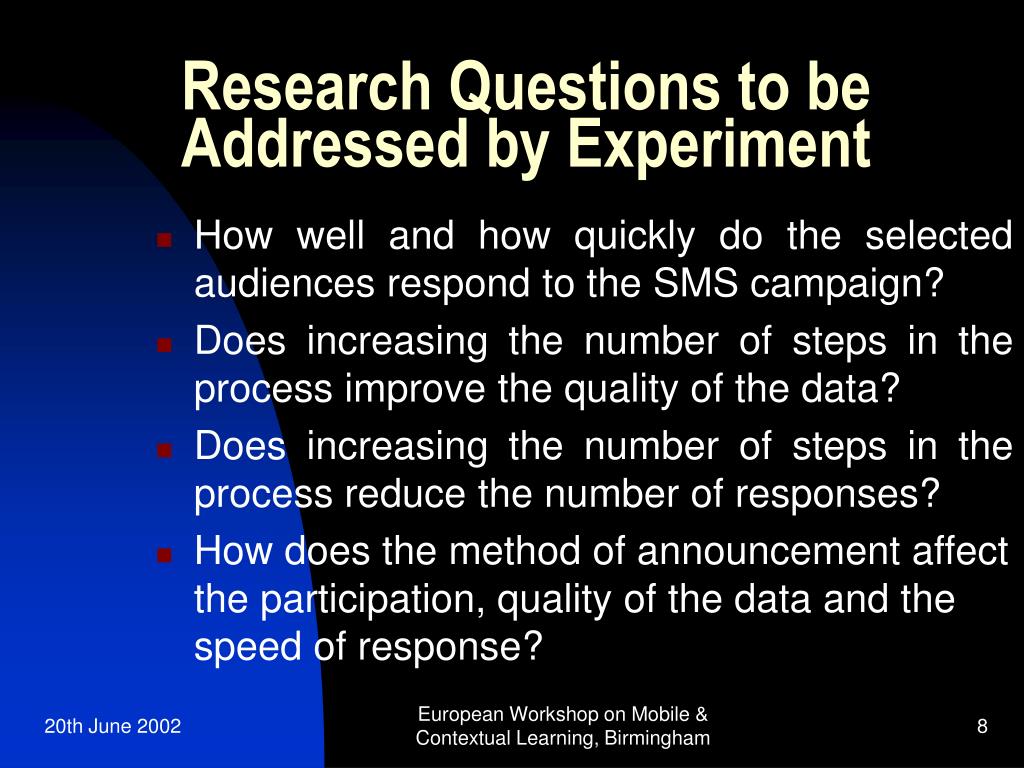 Research Questions to be Addressed by Experiment

- How well and how quickly do the selected audiences respond to the SMS campaign?
- Does increasing the number of steps in the process improve the quality of the data?
- Does increasing the number of steps in the process reduce the number of responses?
- How does the method of announcement affect the participation, quality of the data and the speed of response?

20th June 2002

European Workshop on Mobile & Contextual Learning, Birmingham

8